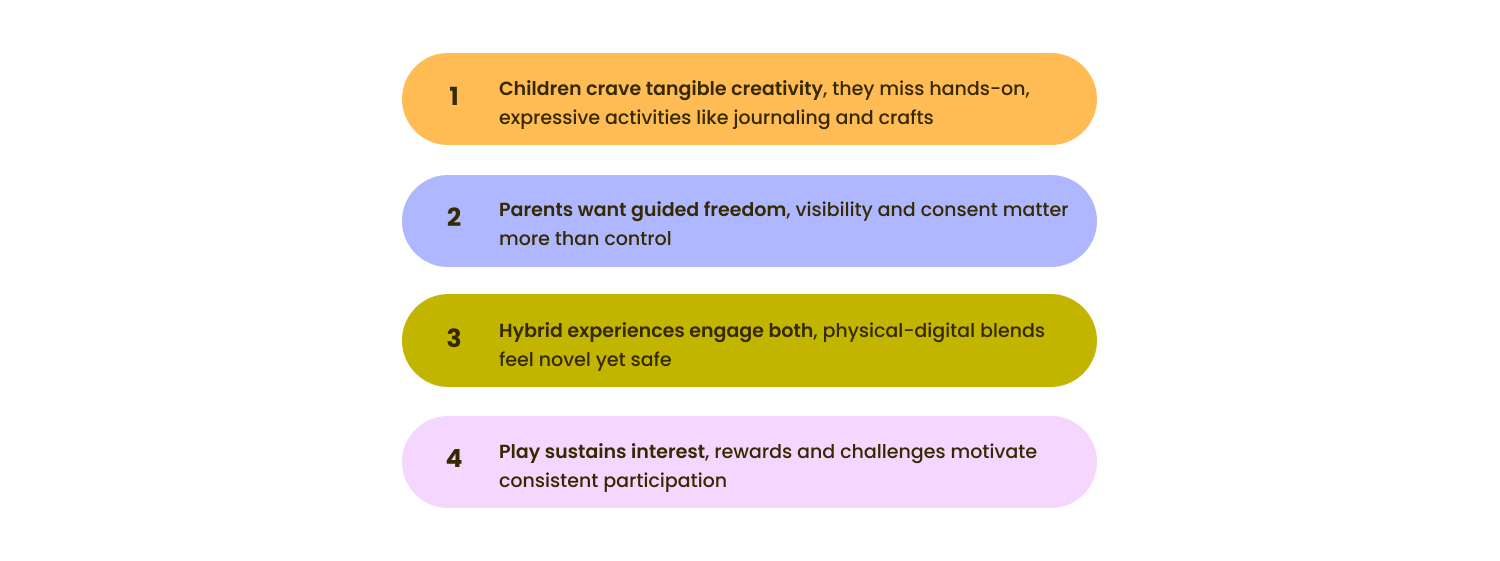 1 Children crave tangible creativity, they miss hands-on, expressive activities like journaling and crafts

2 Parents want guided freedom, visibility and consent matter more than control

3 Hybrid experiences engage both, physical-digital blends feel novel yet safe

4 Play sustains interest, rewards and challenges motivate consistent participation